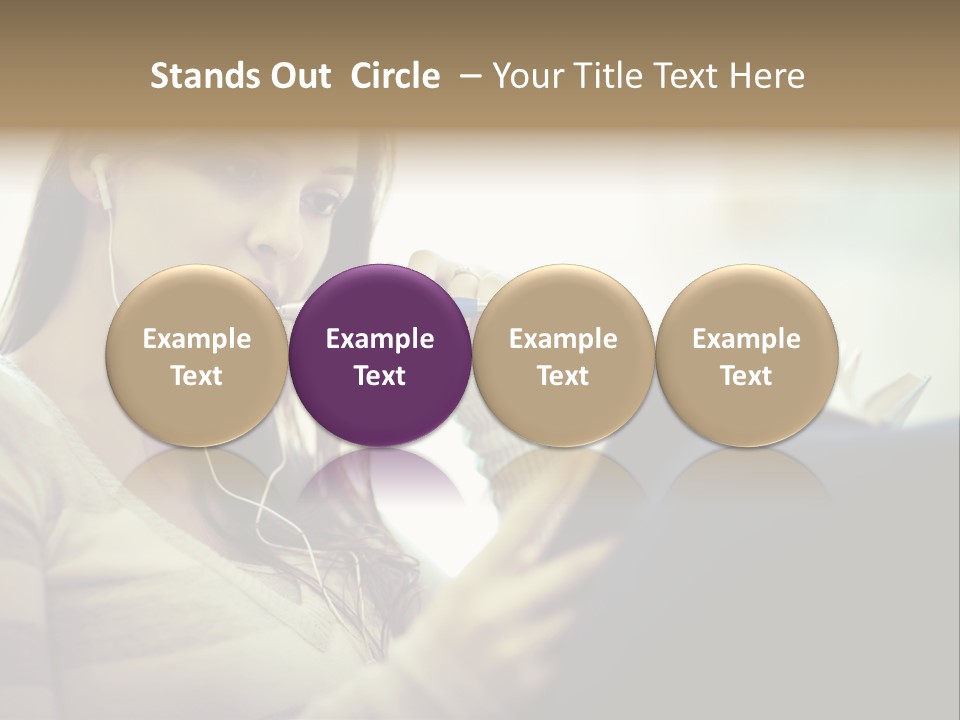 Stands Out  Circle  – Your Title Text Here

Example Text

Example Text

Example Text

Example Text